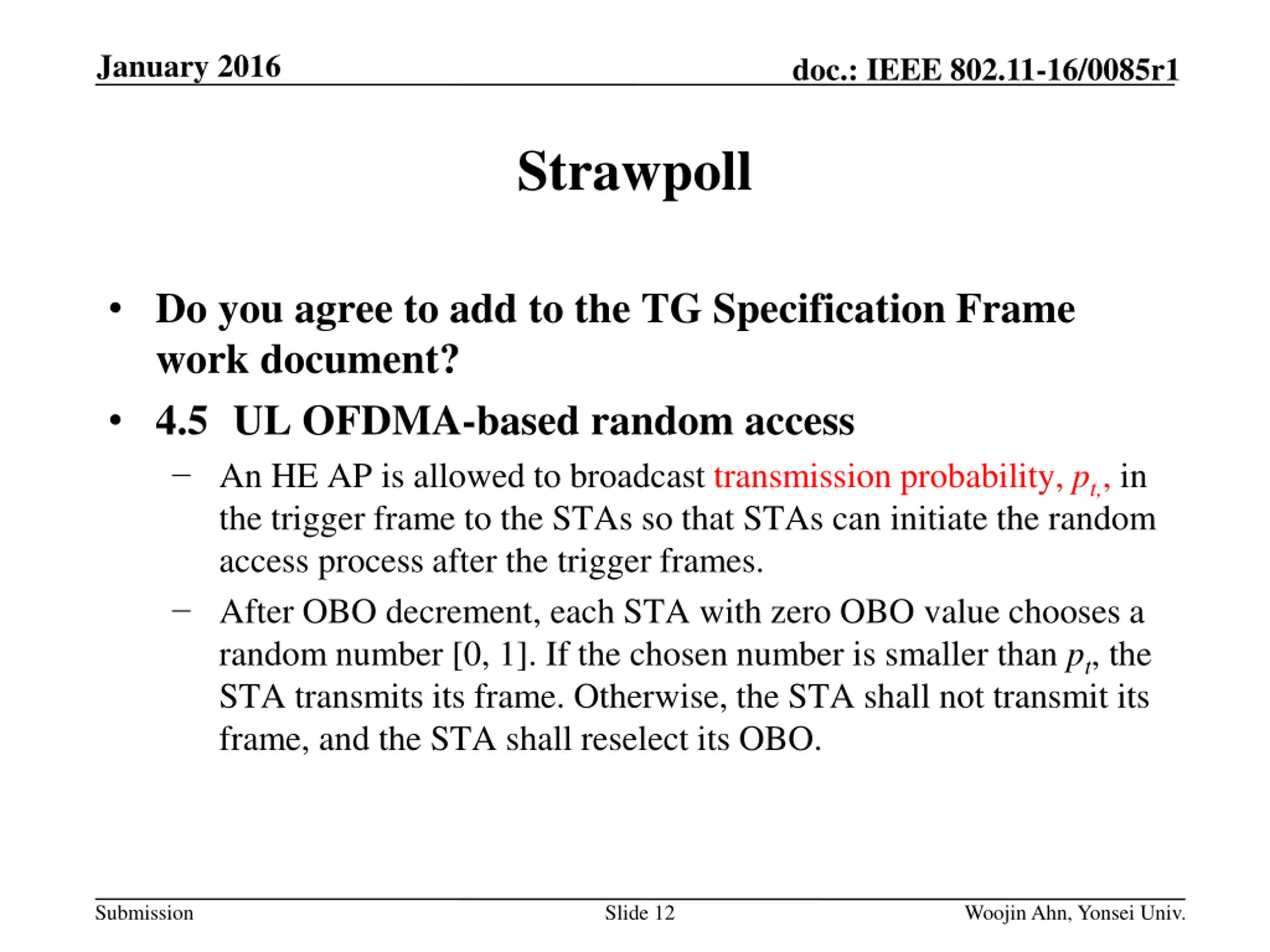 January 2016

doc.: IEEE 802.11-16/0085r1

Strawpoll

• Do you agree to add to the TG Specification Frame work document?

• 4.5 UL OFDMA-based random access

– An HE AP is allowed to broadcast transmission probability, $p_{t,}$, in the trigger frame to the STAs so that STAs can initiate the random access process after the trigger frames.

– After OBO decrement, each STA with zero OBO value chooses a random number [0, 1]. If the chosen number is smaller than $p_t$, the STA transmits its frame. Otherwise, the STA shall not transmit its frame, and the STA shall reselect its OBO.

Submission

Slide 12

Woojin Ahn, Yonsei Univ.